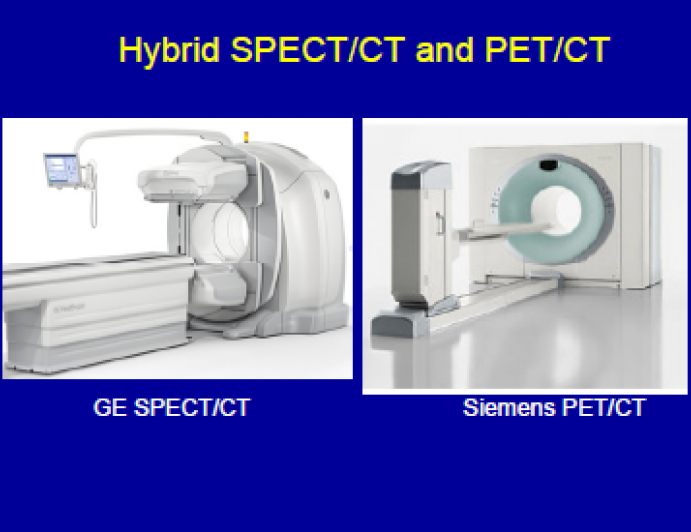 Hybrid SPECT/CT and PET/CT

GE SPECT/CT

Siemens PET/CT